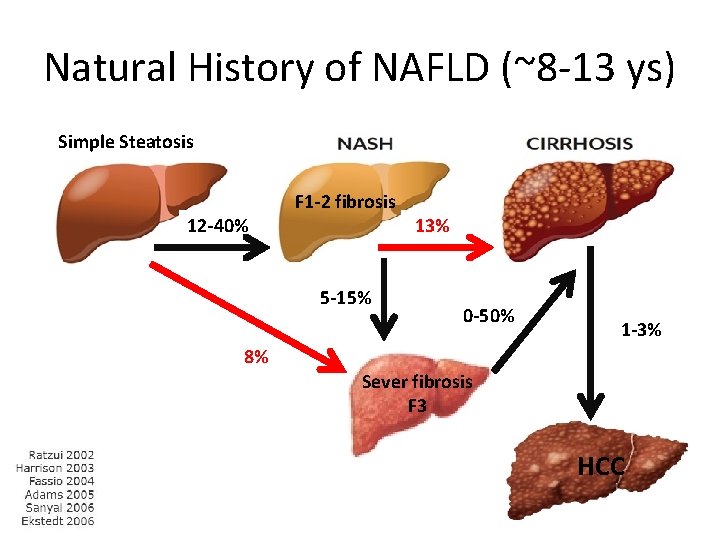 Natural History of NAFLD (~8-13 ys)

Simple Steatosis

NASH

CIRRHOSIS

F1-2 fibrosis

12-40%

13%

5-15%

0-50%

1-3%

8%

Sever fibrosis F3

HCC

Ratzui 2002
Harrison 2003
Fassio 2004
Adams 2005
Sanyal 2006
Ekstedt 2006